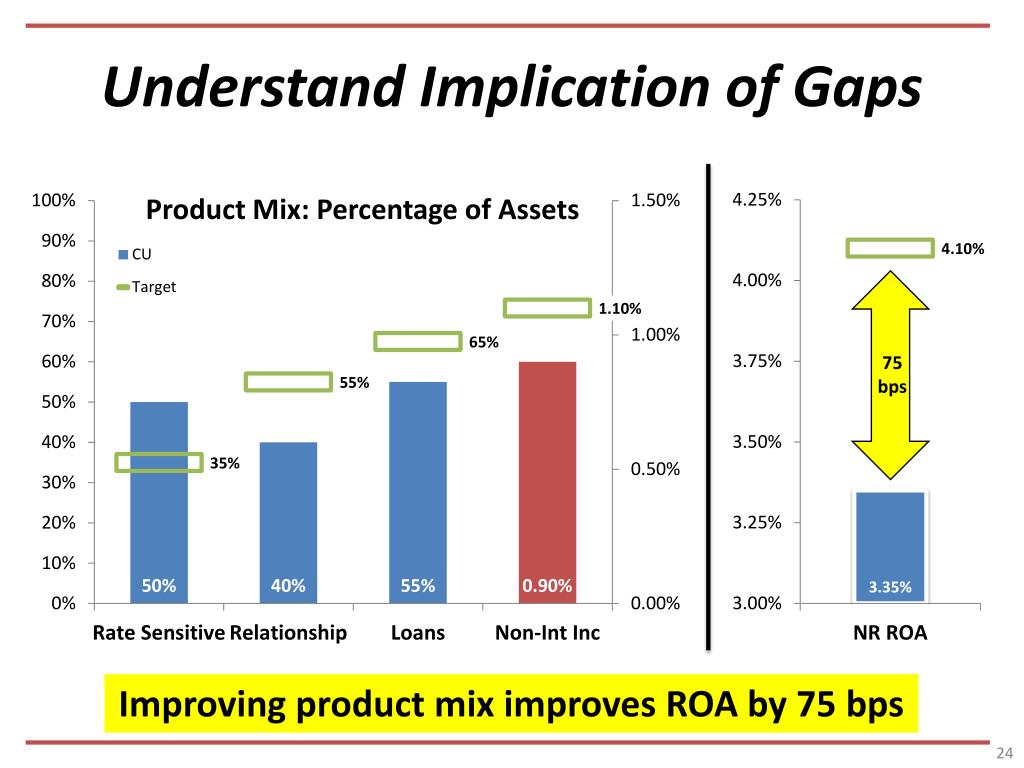 Understand Implication of Gaps

Product Mix: Percentage of Assets

CU
Target

100%
90%
80%
70%
60%
50%
40%
30%
20%
10%
0%

1.50%
1.00%
0.50%
0.00%

35%
55%
65%
1.10%

50%
40%
55%
0.90%

Rate Sensitive
Relationship
Loans
Non-Int Inc

4.25%
4.00%
3.75%
3.50%
3.25%
3.00%

4.10%
75 bps
3.35%

NR ROA

Improving product mix improves ROA by 75 bps

24